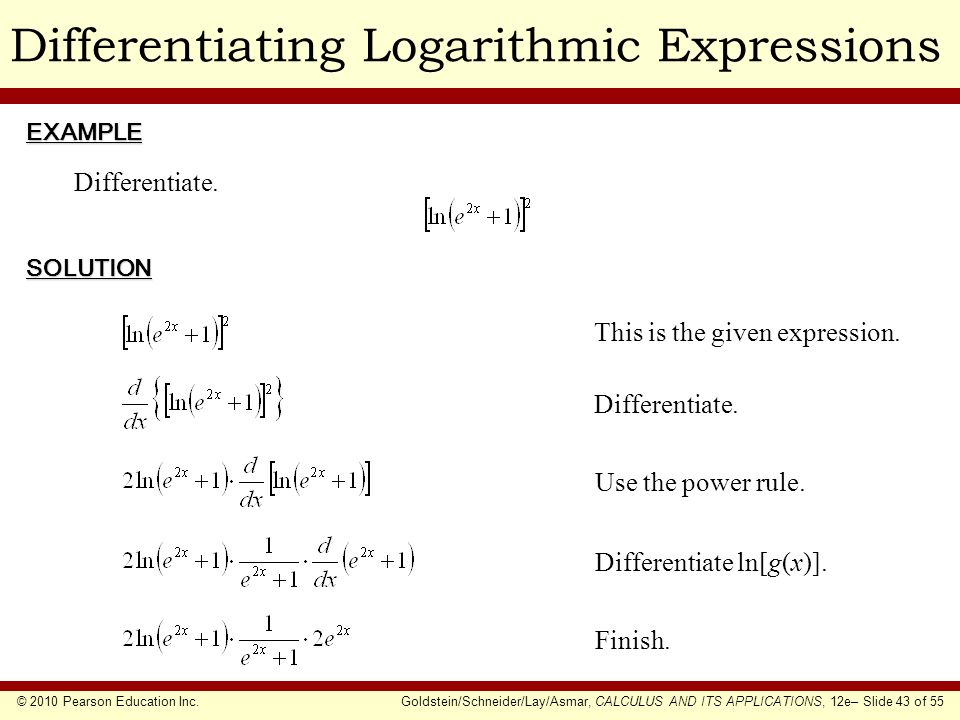 Differentiating Logarithmic Expressions

EXAMPLE

Differentiate.

$\left[\ln\left(e^{2x}+1\right)\right]^2$

SOLUTION

$\left[\ln\left(e^{2x}+1\right)\right]^2$ This is the given expression.

$\frac{d}{dx}\left\{\left[\ln\left(e^{2x}+1\right)\right]^2\right\}$ Differentiate.

$2\ln\left(e^{2x}+1\right)\cdot\frac{d}{dx}\left[\ln\left(e^{2x}+1\right)\right]$ Use the power rule.

$2\ln\left(e^{2x}+1\right)\cdot\frac{1}{e^{2x}+1}\cdot\frac{d}{dx}\left(e^{2x}+1\right)$ Differentiate $\ln[g(x)]$.

$2\ln\left(e^{2x}+1\right)\cdot\frac{1}{e^{2x}+1}\cdot 2e^{2x}$ Finish.

© 2010 Pearson Education Inc. Goldstein/Schneider/Lay/Asmar, CALCULUS AND ITS APPLICATIONS, 12e– Slide 43 of 55